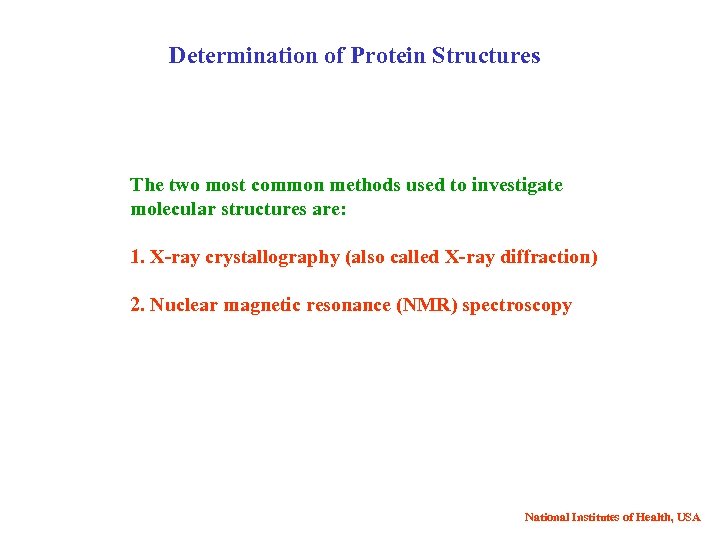 Determination of Protein Structures

The two most common methods used to investigate molecular structures are:

1. X-ray crystallography (also called X-ray diffraction)

2. Nuclear magnetic resonance (NMR) spectroscopy

National Institutes of Health, USA